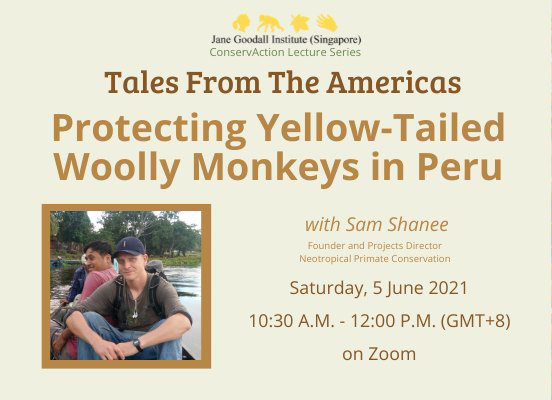 Jane Goodall Institute (Singapore)
ConservAction Lecture Series

Tales From The Americas

Protecting Yellow-Tailed Woolly Monkeys in Peru

with Sam Shanee

Founder and Projects Director
Neotropical Primate Conservation

Saturday, 5 June 2021

10:30 A.M. - 12:00 P.M. (GMT+8)

on Zoom